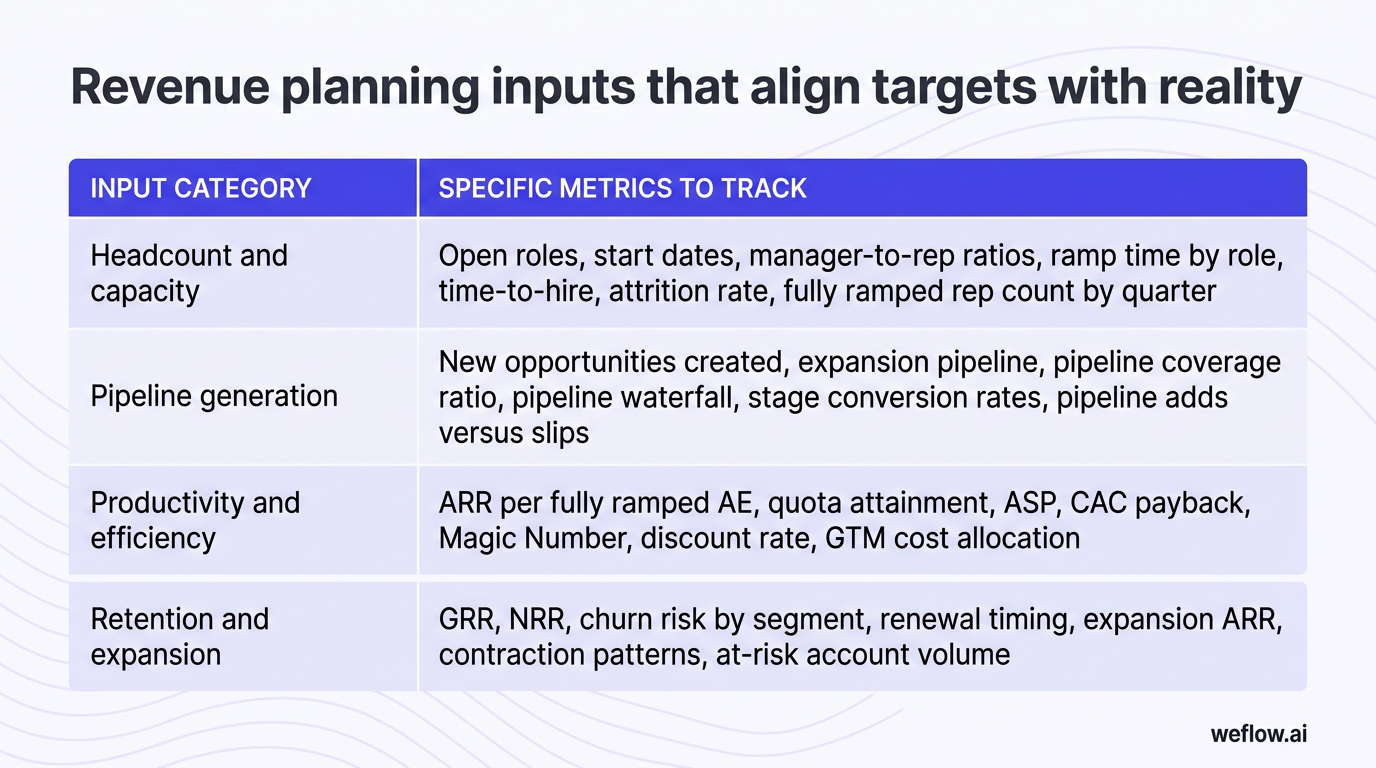 Revenue planning inputs that align targets with reality

| INPUT CATEGORY | SPECIFIC METRICS TO TRACK |
|---|---|
| Headcount and capacity | Open roles, start dates, manager-to-rep ratios, ramp time by role, time-to-hire, attrition rate, fully ramped rep count by quarter |
| Pipeline generation | New opportunities created, expansion pipeline, pipeline coverage ratio, pipeline waterfall, stage conversion rates, pipeline adds versus slips |
| Productivity and efficiency | ARR per fully ramped AE, quota attainment, ASP, CAC payback, Magic Number, discount rate, GTM cost allocation |
| Retention and expansion | GRR, NRR, churn risk by segment, renewal timing, expansion ARR, contraction patterns, at-risk account volume |

weflow.ai